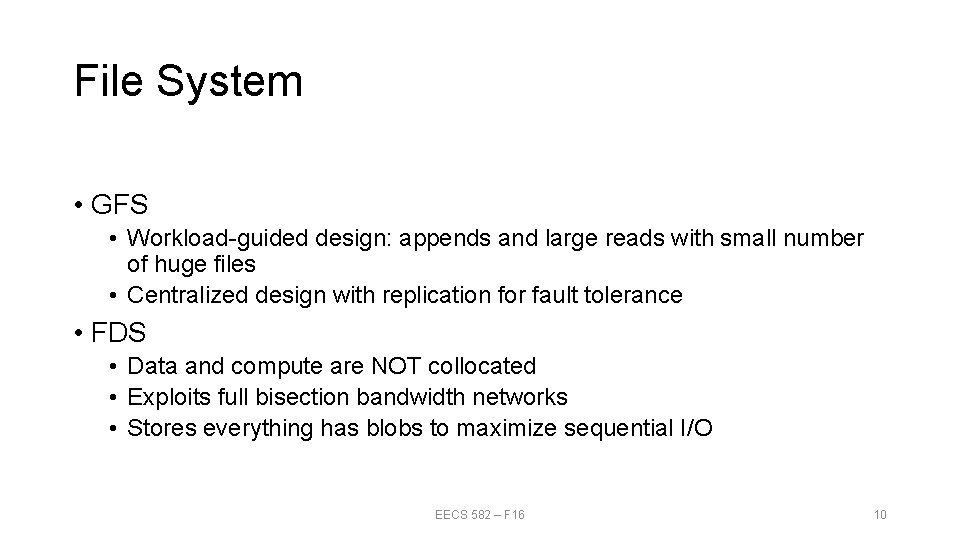 File System

• GFS
 • Workload-guided design: appends and large reads with small number of huge files
 • Centralized design with replication for fault tolerance

• FDS
 • Data and compute are NOT collocated
 • Exploits full bisection bandwidth networks
 • Stores everything has blobs to maximize sequential I/O

EECS 582 – F16

10